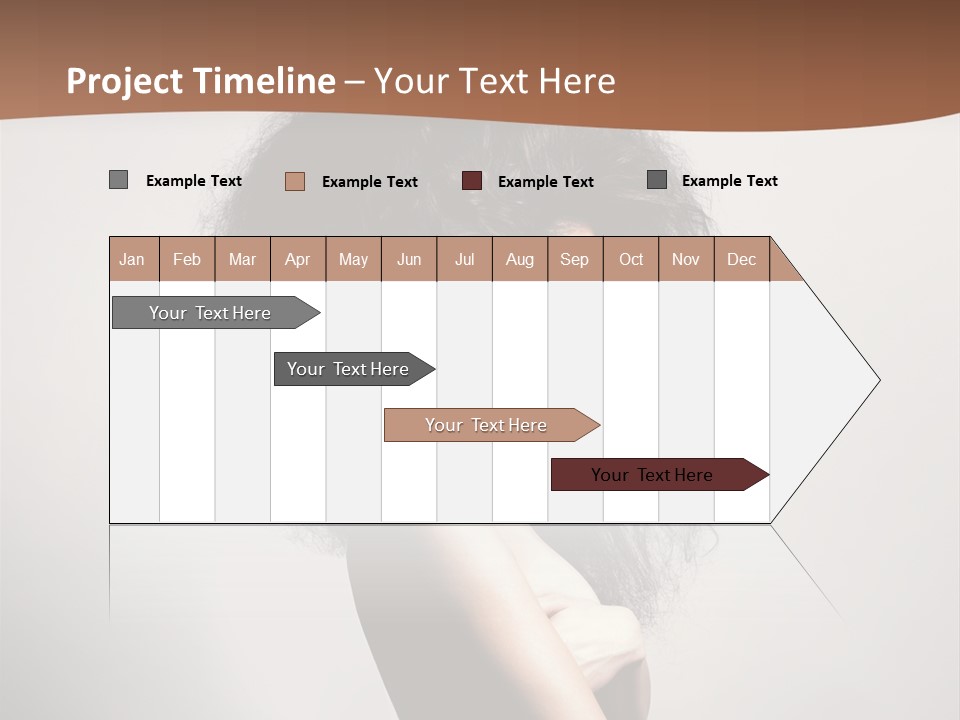 Project Timeline – Your Text Here

Example Text Example Text Example Text Example Text

| Jan | Feb | Mar | Apr | May | Jun | Jul | Aug | Sep | Oct | Nov | Dec |
|---|---|---|---|---|---|---|---|---|---|---|---|

Your Text Here

Your Text Here

Your Text Here

Your Text Here